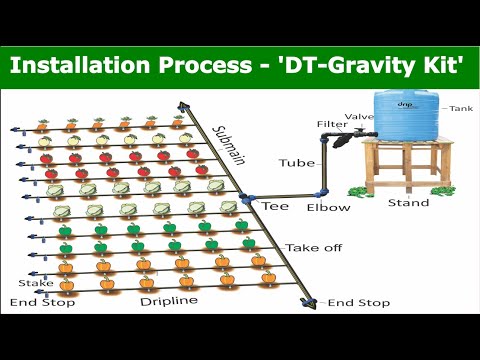 Installation Process - 'DT-Gravity Kit'

dnp

Tank

Valve

Filter

Submain

Tube

Tee

Elbow

Stand

Take off

Stake

End Stop

Dripline

End Stop